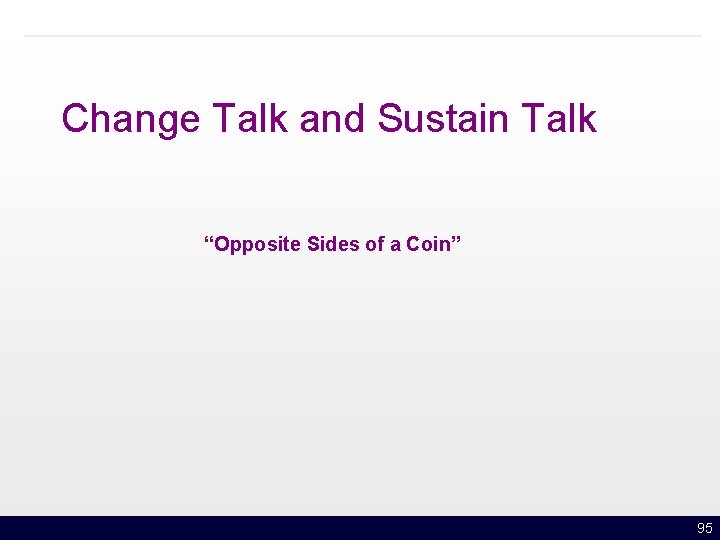 Change Talk and Sustain Talk

“Opposite Sides of a Coin”

95